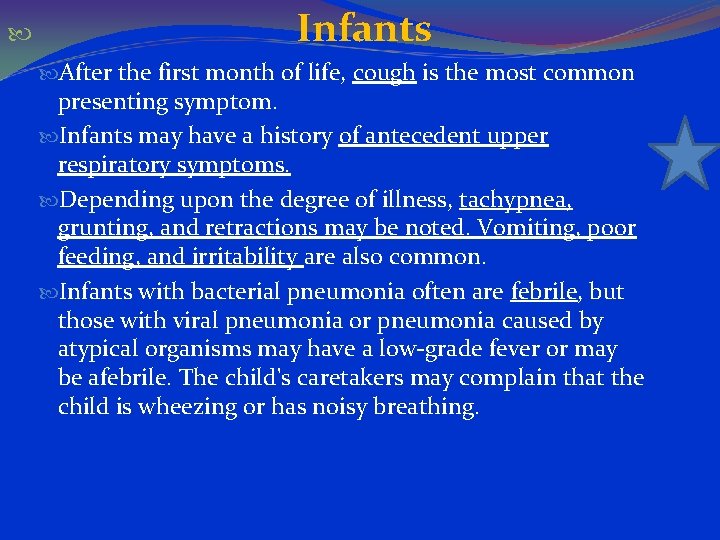 Infants

After the first month of life, cough is the most common presenting symptom.

Infants may have a history of antecedent upper respiratory symptoms.

Depending upon the degree of illness, tachypnea, grunting, and retractions may be noted. Vomiting, poor feeding, and irritability are also common.

Infants with bacterial pneumonia often are febrile, but those with viral pneumonia or pneumonia caused by atypical organisms may have a low-grade fever or may be afebrile. The child's caretakers may complain that the child is wheezing or has noisy breathing.